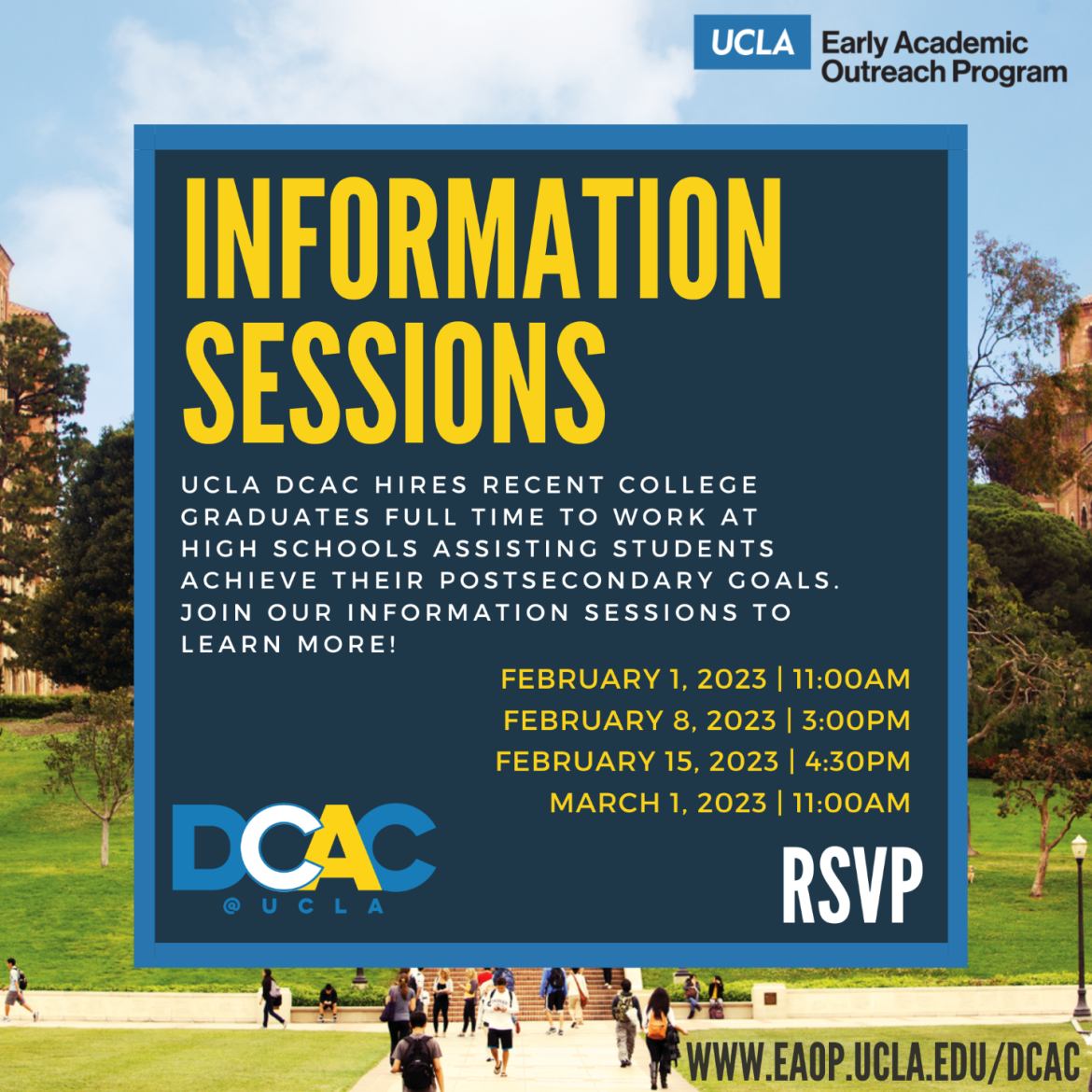 UCLA Early Academic Outreach Program

INFORMATION SESSIONS

UCLA DCAC HIRES RECENT COLLEGE GRADUATES FULL TIME TO WORK AT HIGH SCHOOLS ASSISTING STUDENTS ACHIEVE THEIR POSTSECONDARY GOALS. JOIN OUR INFORMATION SESSIONS TO LEARN MORE!

FEBRUARY 1, 2023 | 11:00AM
FEBRUARY 8, 2023 | 3:00PM
FEBRUARY 15, 2023 | 4:30PM
MARCH 1, 2023 | 11:00AM

DCAC @UCLA

RSVP

WWW.EAOP.UCLA.EDU/DCAC